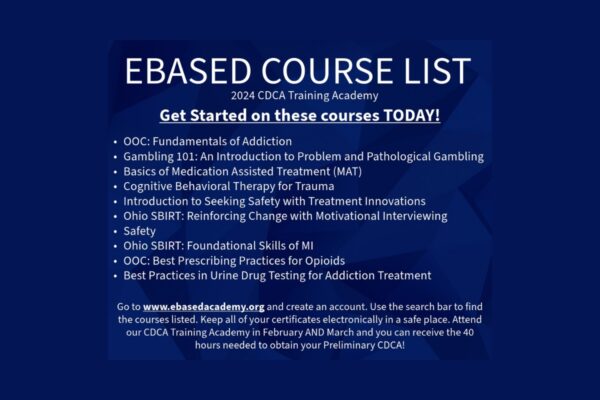 EBASED COURSE LIST

2024 CDCA Training Academy

Get Started on these courses TODAY!

• OOC: Fundamentals of Addiction
• Gambling 101: An Introduction to Problem and Pathological Gambling
• Basics of Medication Assisted Treatment (MAT)
• Cognitive Behavioral Therapy for Trauma
• Introduction to Seeking Safety with Treatment Innovations
• Ohio SBIRT: Reinforcing Change with Motivational Interviewing
• Safety
• Ohio SBIRT: Foundational Skills of MI
• OOC: Best Prescribing Practices for Opioids
• Best Practices in Urine Drug Testing for Addiction Treatment

Go to www.ebasedacademy.org and create an account. Use the search bar to find the courses listed. Keep all of your certificates electronically in a safe place. Attend our CDCA Training Academy in February AND March and you can receive the 40 hours needed to obtain your Preliminary CDCA!